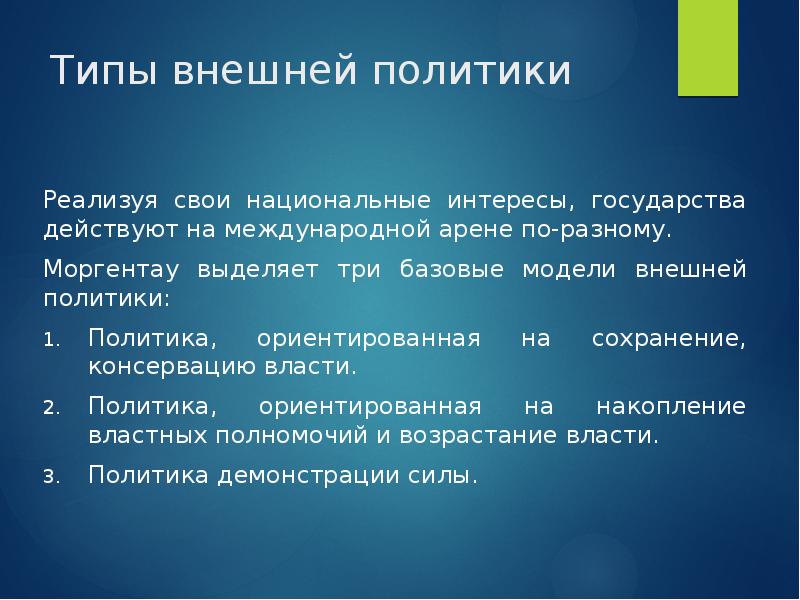 Типы внешней политики

Реализуя свои национальные интересы, государства действуют на международной арене по-разному.

Моргентау выделяет три базовые модели внешней политики:

1. Политика, ориентированная на сохранение, консервацию власти.
2. Политика, ориентированная на накопление властных полномочий и возрастание власти.
3. Политика демонстрации силы.